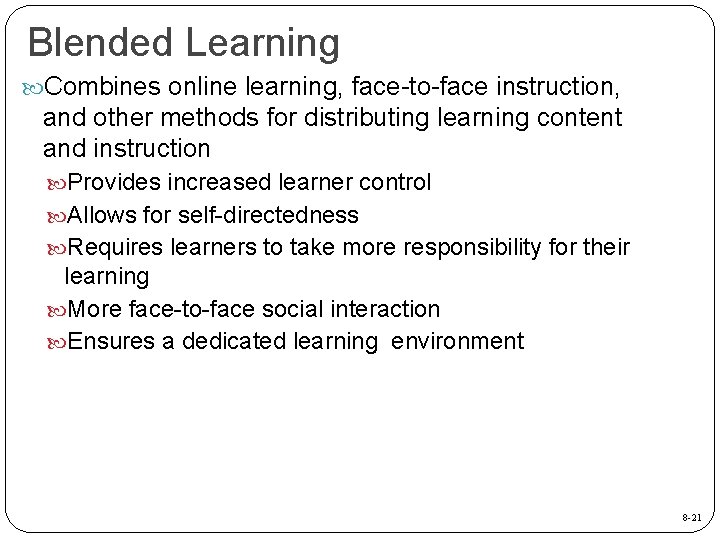 Blended Learning

Combines online learning, face-to-face instruction, and other methods for distributing learning content and instruction

Provides increased learner control

Allows for self-directedness

Requires learners to take more responsibility for their learning

More face-to-face social interaction

Ensures a dedicated learning environment

8-21